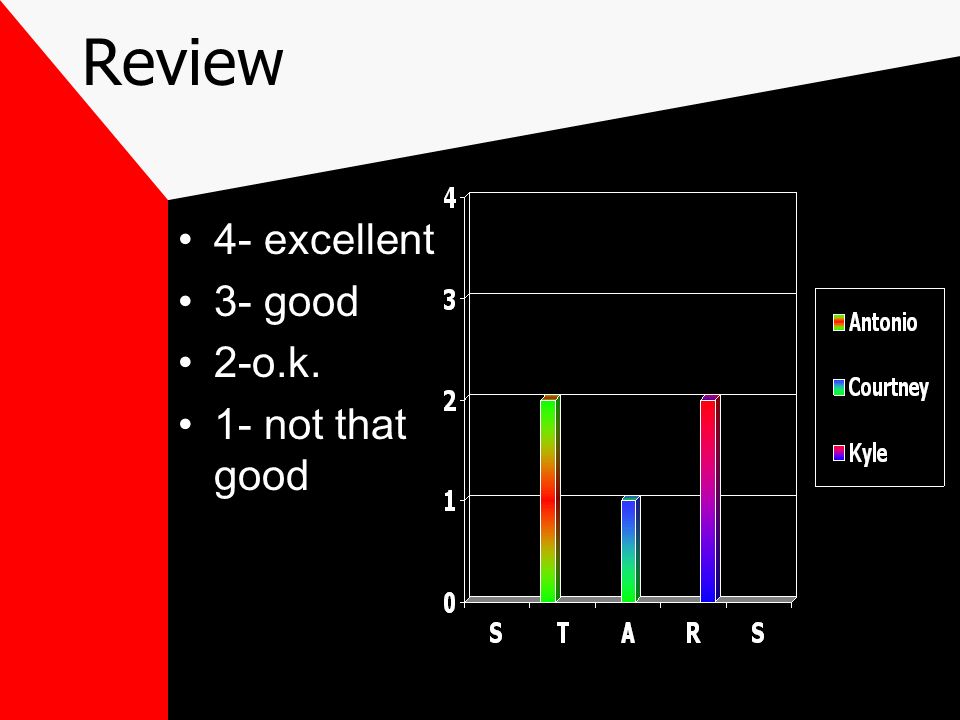 Review

• 4- excellent
• 3- good
• 2-o.k.
• 1- not that good

4
3
2
1
0

S T A R S

Antonio
Courtney
Kyle